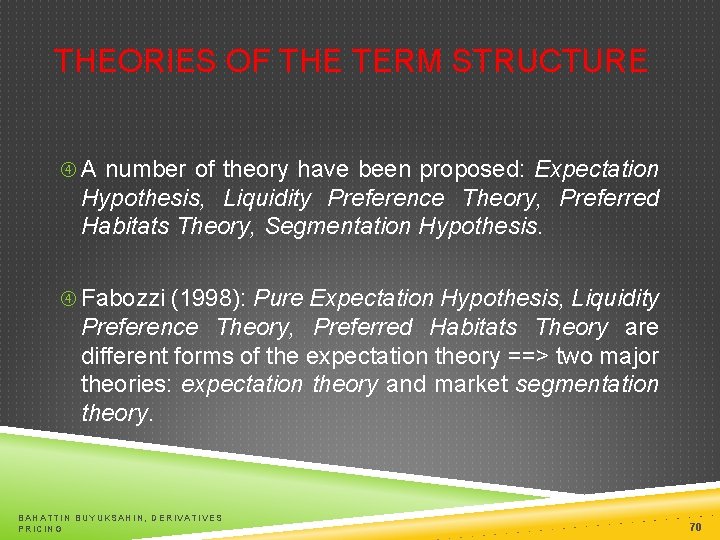 THEORIES OF THE TERM STRUCTURE

④ A number of theory have been proposed: Expectation Hypothesis, Liquidity Preference Theory, Preferred Habitats Theory, Segmentation Hypothesis.

④ Fabozzi (1998): Pure Expectation Hypothesis, Liquidity Preference Theory, Preferred Habitats Theory are different forms of the expectation theory ==> two major theories: expectation theory and market segmentation theory.

BAHATTIN BUYUKSAHIN, DERIVATIVES PRICING

70